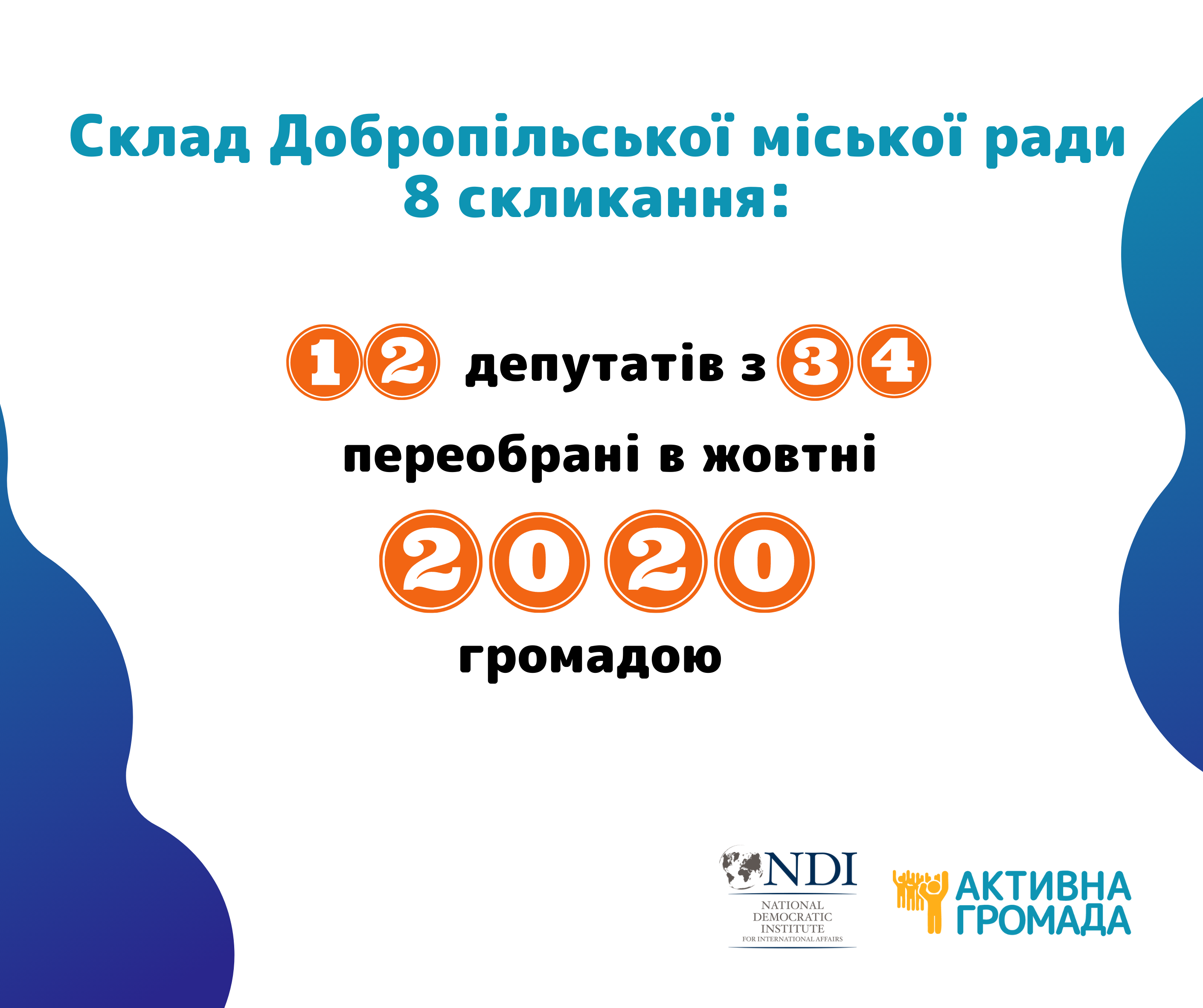 Склад Добропільської міської ради 8 скликання:

12 депутатів з 34

переобрані в жовтні

2020

громадою

NDI
NATIONAL DEMOCRATIC INSTITUTE FOR INTERNATIONAL AFFAIRS

АКТИВНА ГРОМАДА